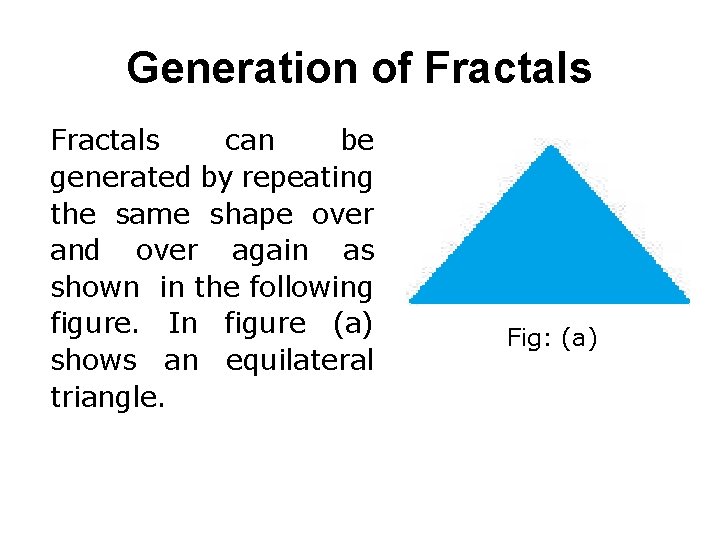 Generation of Fractals

Fractals can be generated by repeating the same shape over and over again as shown in the following figure. In figure (a) shows an equilateral triangle.

Fig: (a)